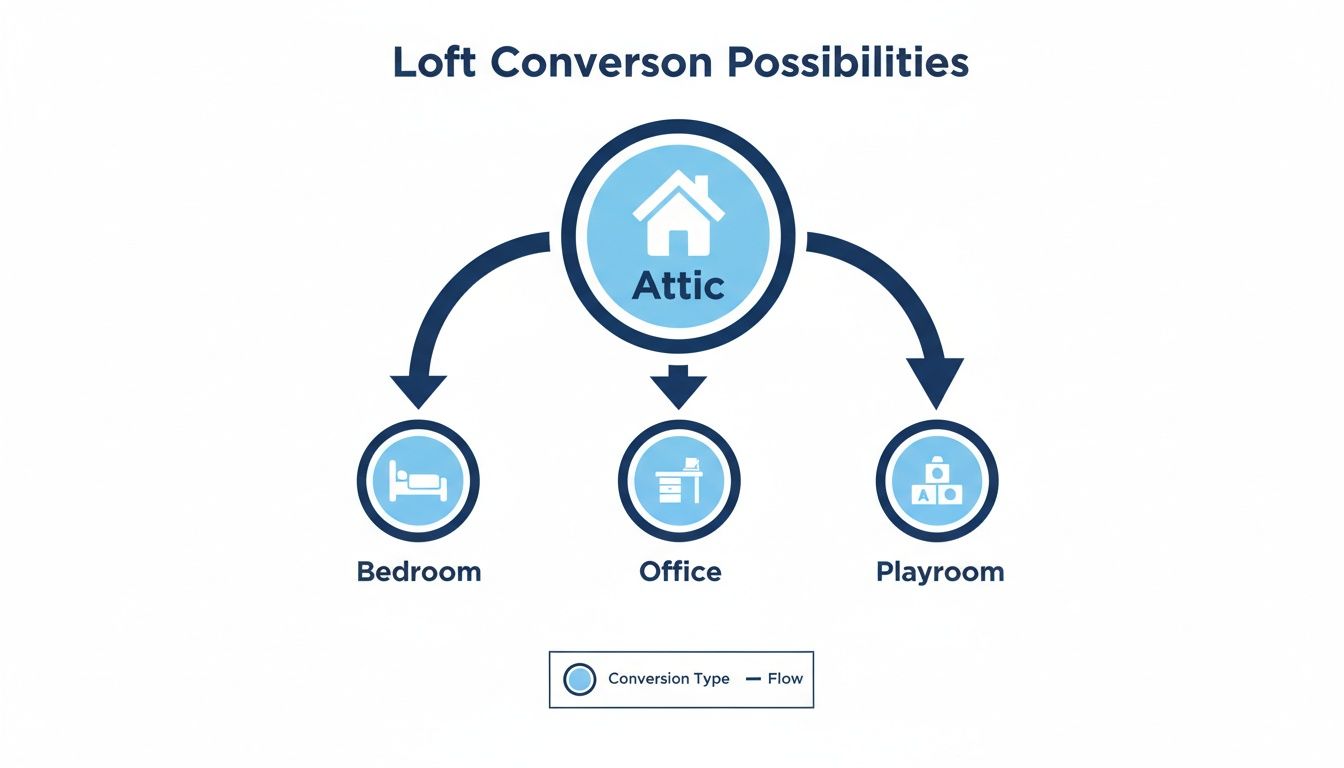 Loft Converson Possibilities

Attic

Bedroom

Office

Playroom

A

Conversion Type — Flow